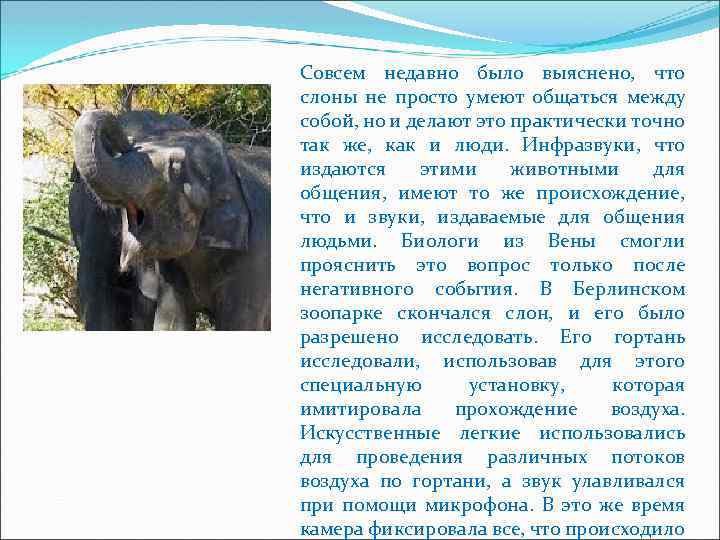 Совсем недавно было выяснено, что слоны не просто умеют общаться между собой, но и делают это практически точно так же, как и люди. Инфразвуки, что издаются этими животными для общения, имеют то же происхождение, что и звуки, издаваемые для общения людьми. Биологи из Вены смогли прояснить это вопрос только после негативного события. В Берлинском зоопарке скончался слон, и его было разрешено исследовать. Его гортань исследовали, использовав для этого специальную установку, которая имитировала прохождение воздуха. Искусственные легкие использовались для проведения различных потоков воздуха по гортани, а звук улавливался при помощи микрофона. В это же время камера фиксировала все, что происходило